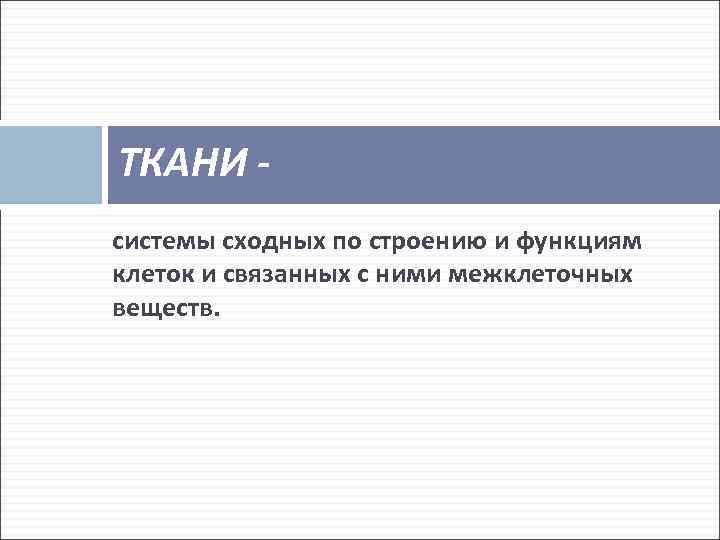 ТКАНИ -

системы сходных по строению и функциям клеток и связанных с ними межклеточных веществ.